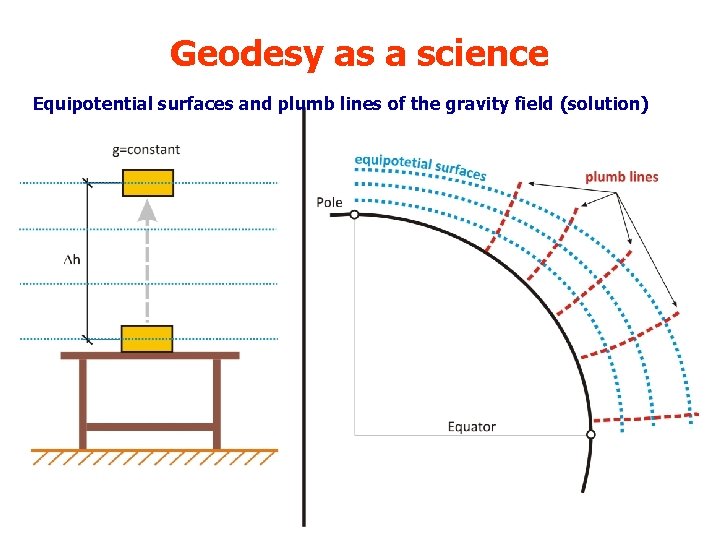 Geodesy as a science

Equipotential surfaces and plumb lines of the gravity field (solution)

g=constant

$\Delta h$

equipotetial surfaces

plumb lines

Pole

Equator